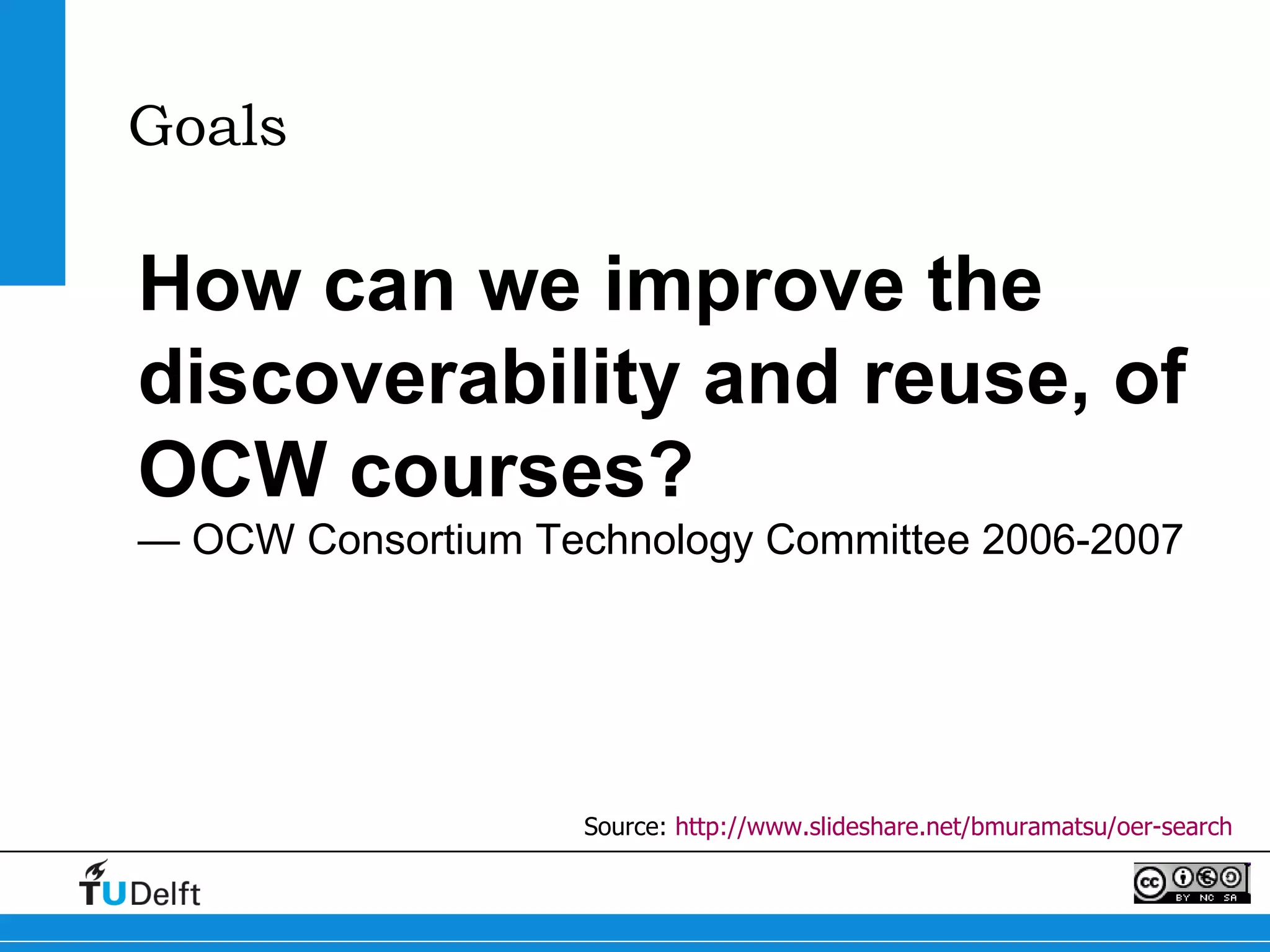 Goals

How can we improve the discoverability and reuse, of OCW courses?
— OCW Consortium Technology Committee 2006-2007

Source: http://www.slideshare.net/bmuramatsu/oer-search

TUDelft

cc BY NC SA